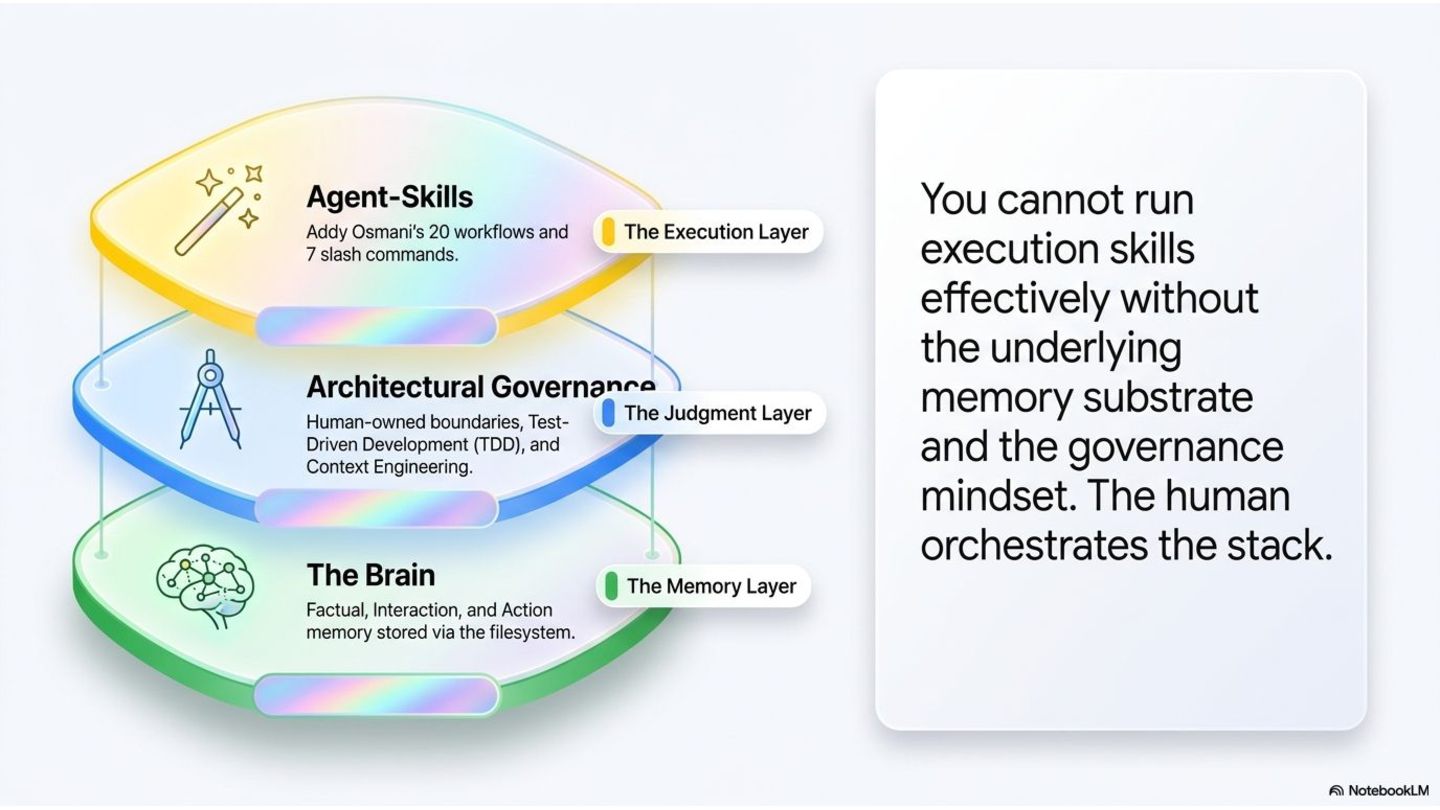 Agent-Skills

Addy Osmani's 20 workflows and 7 slash commands.

The Execution Layer

Architectural Governance

Human-owned boundaries, Test-Driven Development (TDD), and Context Engineering.

The Judgment Layer

The Brain

Factual, Interaction, and Action memory stored via the filesystem.

The Memory Layer

You cannot run execution skills effectively without the underlying memory substrate and the governance mindset. The human orchestrates the stack.

NotebookLM